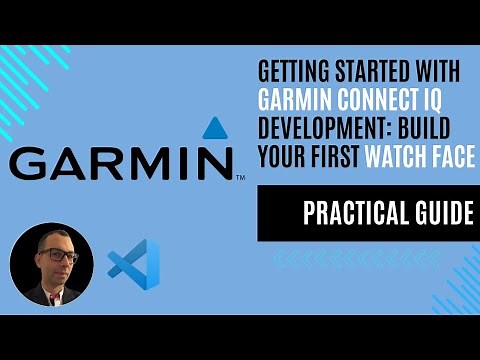 GARMIN™

GETTING STARTED WITH GARMIN CONNECT IQ DEVELOPMENT: BUILD YOUR FIRST WATCH FACE

PRACTICAL GUIDE